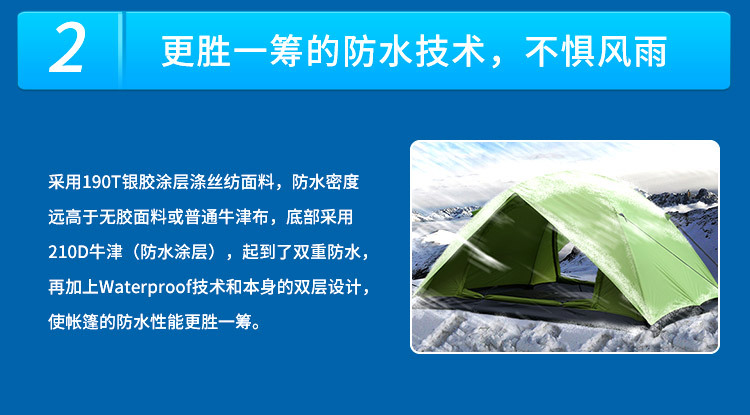 2 更胜一筹的防水技术，不惧风雨

采用190T银胶涂层涤丝纺面料，防水密度远高于无胶面料或普通牛津布，底部采用210D牛津（防水涂层），起到了双重防水，再加上Waterproof技术和本身的双层设计，使帐篷的防水性能更胜一筹。